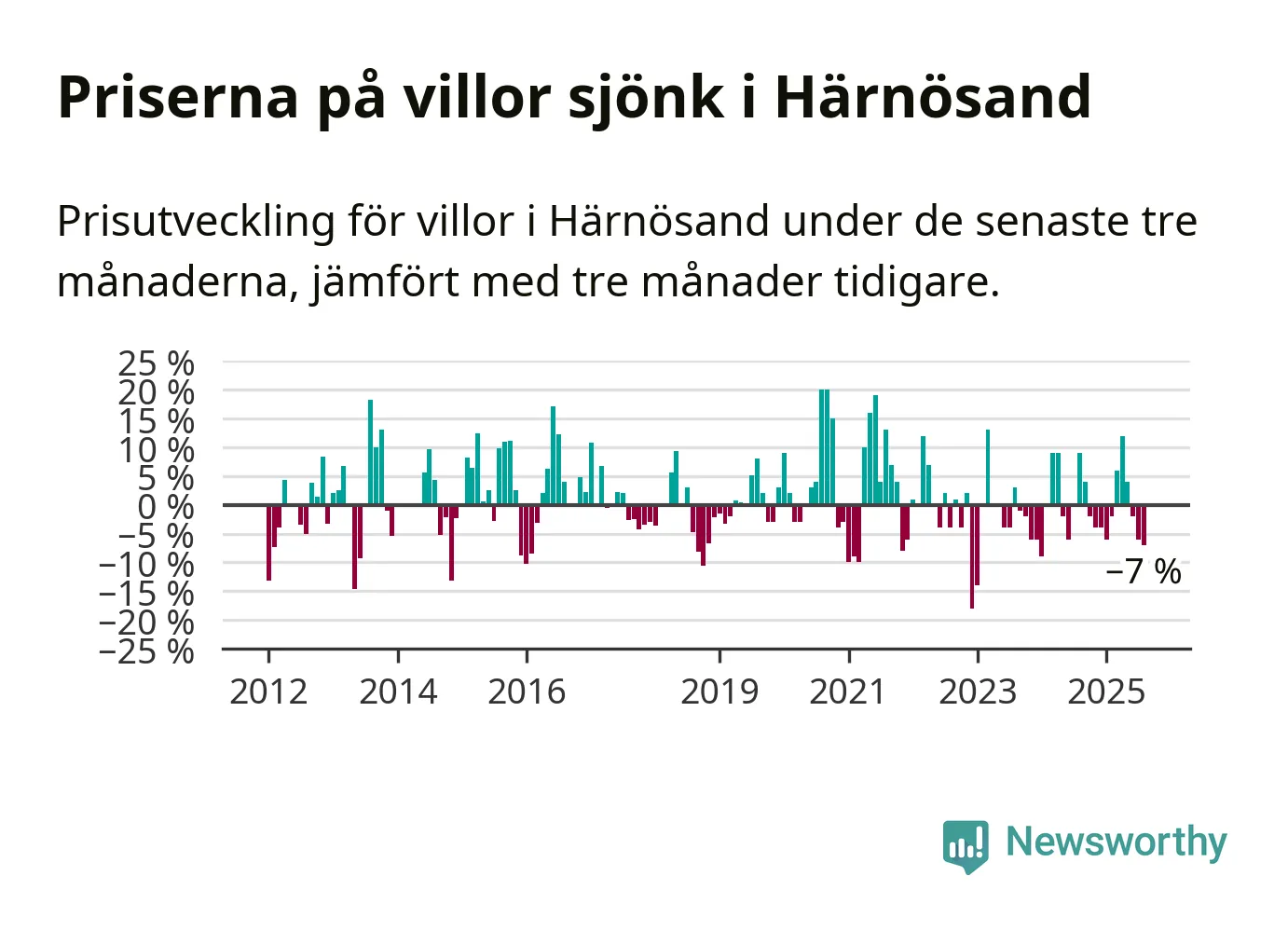 Priserna på villor sjönk i Härnösand

Prisutveckling för villor i Härnösand under de senaste tre månaderna, jämfört med tre månader tidigare.

25 %
20 %
15 %
10 %
5 %
0 %
−5 %
−10 %
−15 %
−20 %
−25 %

−7 %

2012
2014
2016
2019
2021
2023
2025

Newsworthy